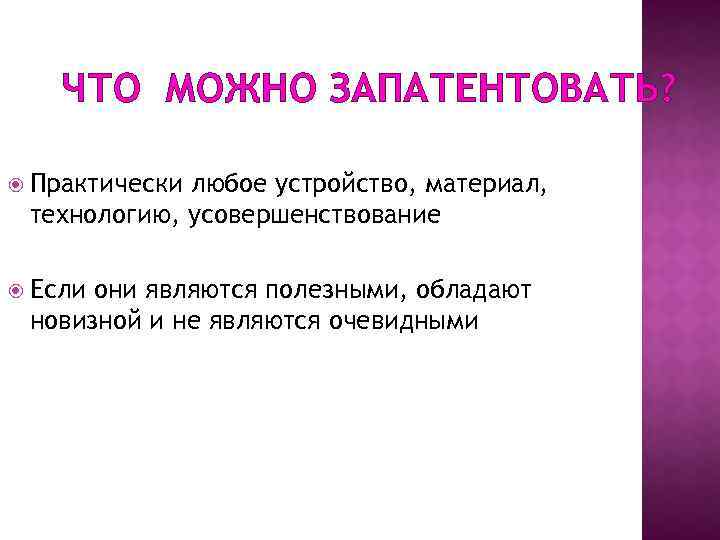 ЧТО МОЖНО ЗАПАТЕНТОВАТЬ?

Практически любое устройство, материал, технологию, усовершенствование

Если они являются полезными, обладают новизной и не являются очевидными